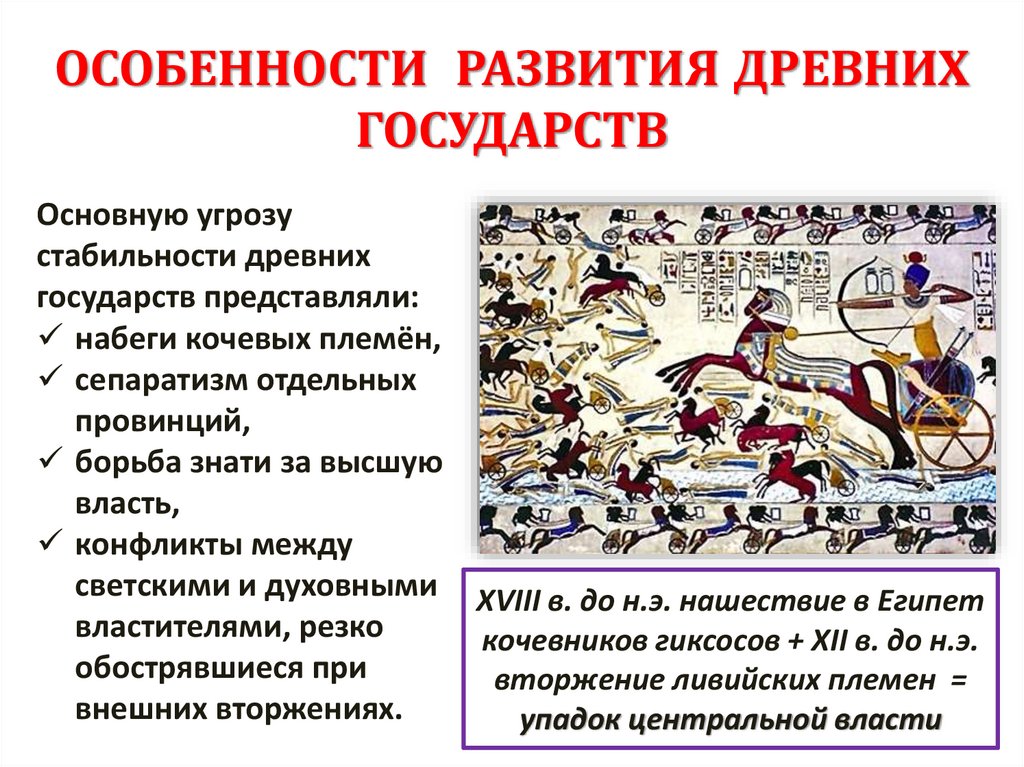 ОСОБЕННОСТИ РАЗВИТИЯ ДРЕВНИХ ГОСУДАРСТВ

Основную угрозу стабильности древних государств представляли:
✓ набеги кочевых племён,
✓ сепаратизм отдельных провинций,
✓ борьба знати за высшую власть,
✓ конфликты между светскими и духовными властителями, резко обострявшиеся при внешних вторжениях.

XVIII в. до н.э. нашествие в Египет кочевников гиксосов + XII в. до н.э. вторжение ливийских племен = упадок центральной власти